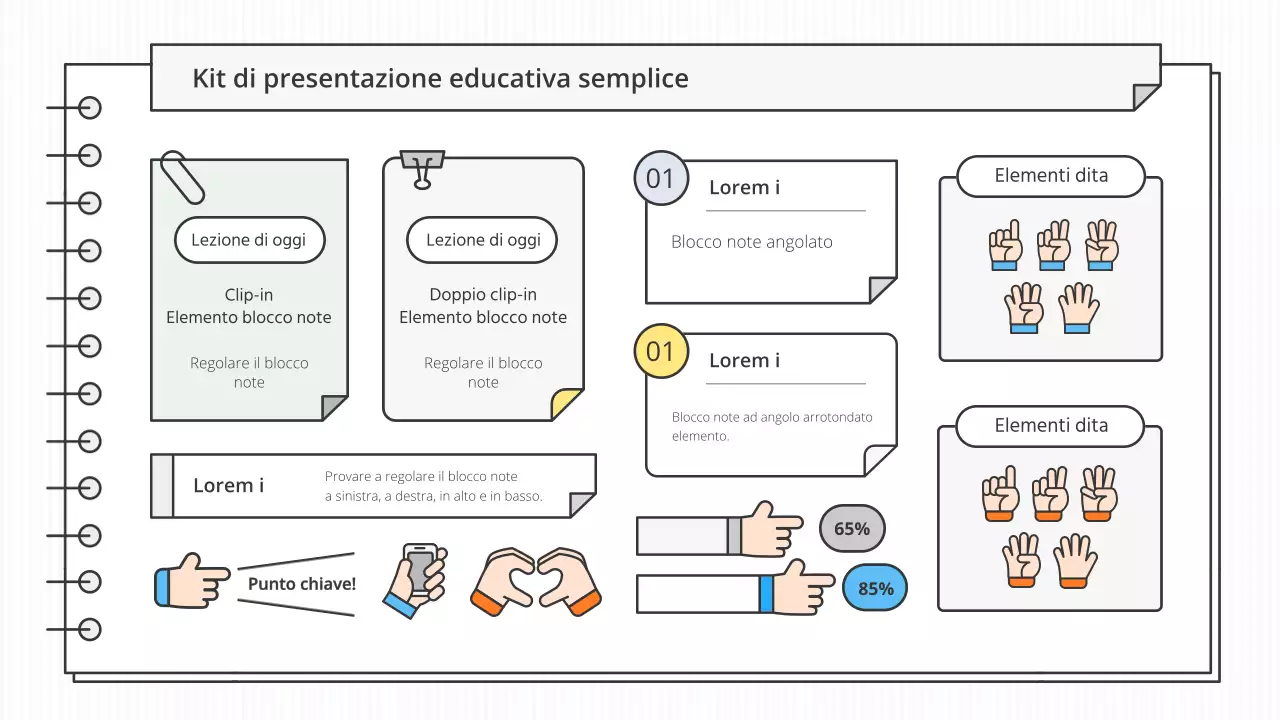 Kit di presentazione educativa semplice

Lezione di oggi

Clip-in
Elemento blocco note

Regolare il blocco note

Lezione di oggi

Doppio clip-in
Elemento blocco note

Regolare il blocco note

01
Lorem i

Blocco note angolato

01
Lorem i

Blocco note ad angolo arrotondato elemento.

Elementi dita

Elementi dita

Lorem i

Provare a regolare il blocco note a sinistra, a destra, in alto e in basso.

Punto chiave!

65%

85%